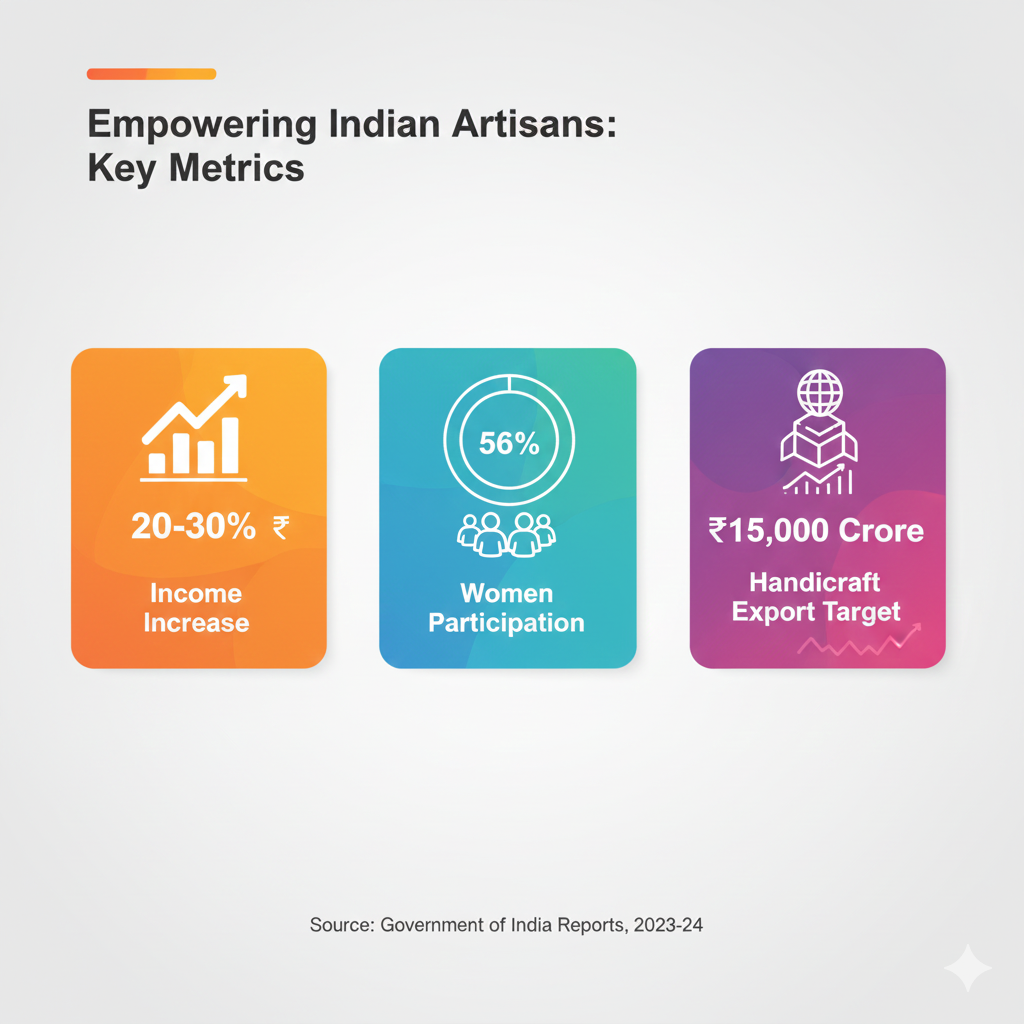 Empowering Indian Artisans: Key Metrics

20-30% ₹

Income Increase

56%

Women Participation

₹15,000 Crore

Handicraft Export Target

Source: Government of India Reports, 2023-24